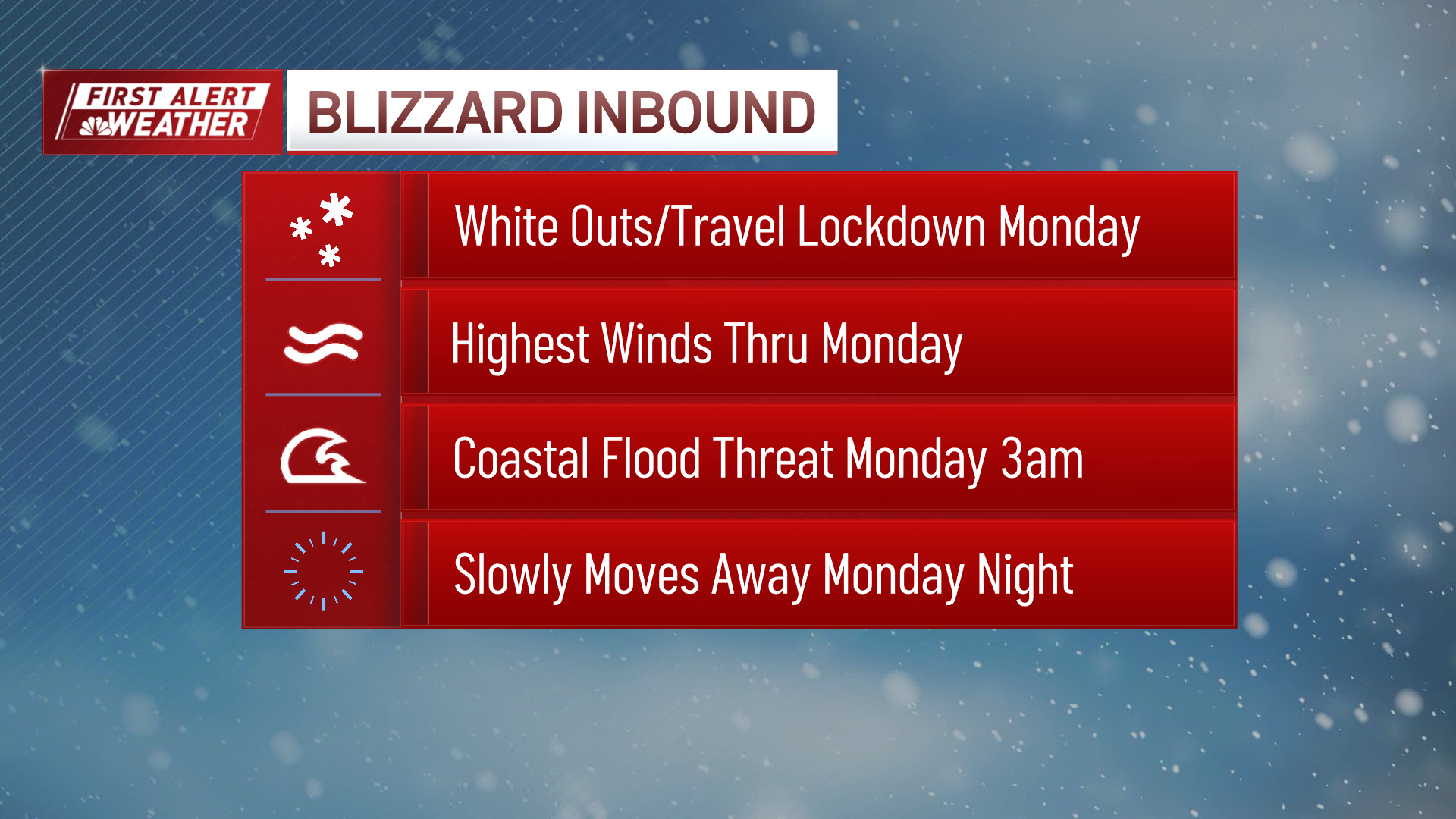 FIRST ALERT WEATHER

BLIZZARD INBOUND

White Outs/Travel Lockdown Monday

Highest Winds Thru Monday

Coastal Flood Threat Monday 3am

Slowly Moves Away Monday Night